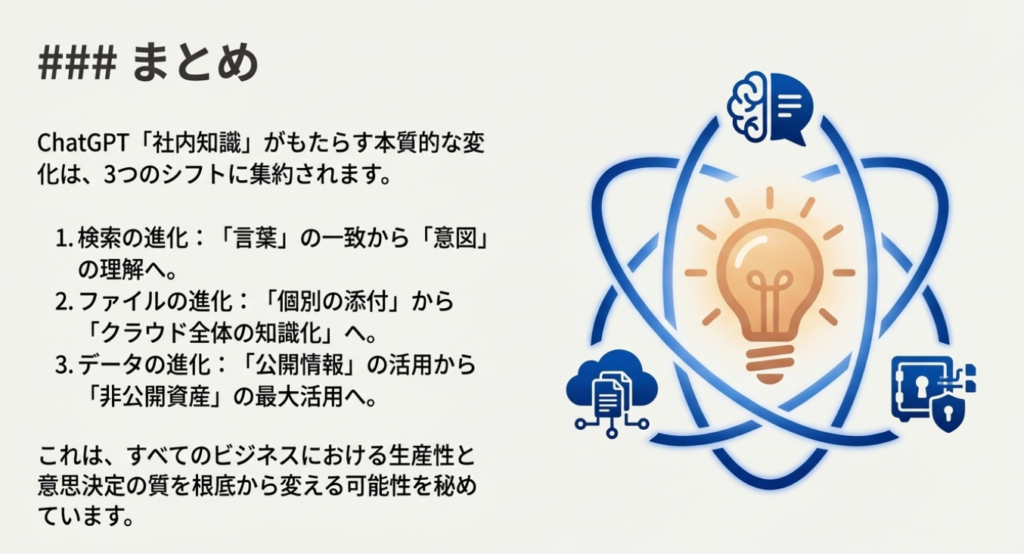 ### まとめ

ChatGPT「社内知識」がもたらす本質的な変化は、3つのシフトに集約されます。

1. 検索の進化：「言葉」の一致から「意図」の理解へ。
2. ファイルの進化：「個別の添付」から「クラウド全体の知識化」へ。
3. データの進化：「公開情報」の活用から「非公開資産」の最大活用へ。

これは、すべてのビジネスにおける生産性と意思決定の質を根底から変える可能性を秘めています。